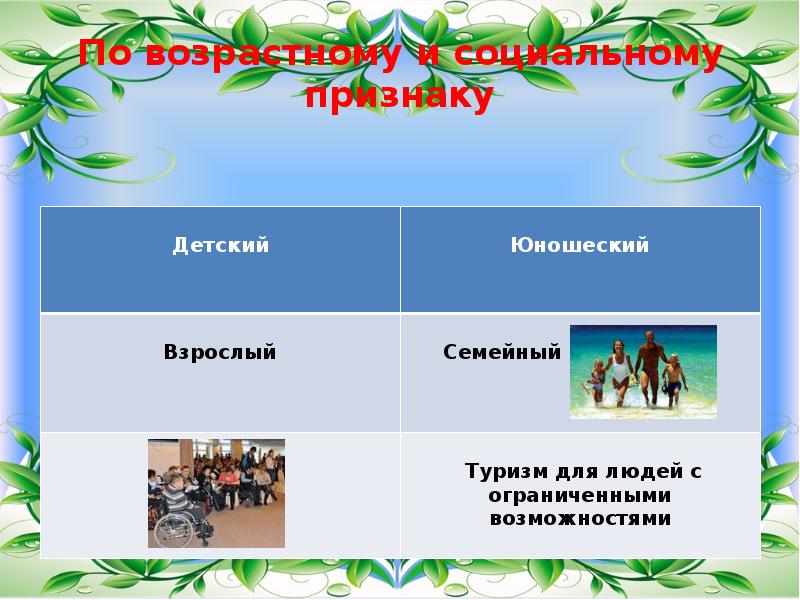 По возрастному и социальному признаку

| Детский | Юношеский |
|---|---|
| Взрослый | Семейный |
| | Туризм для людей с ограниченными возможностями |